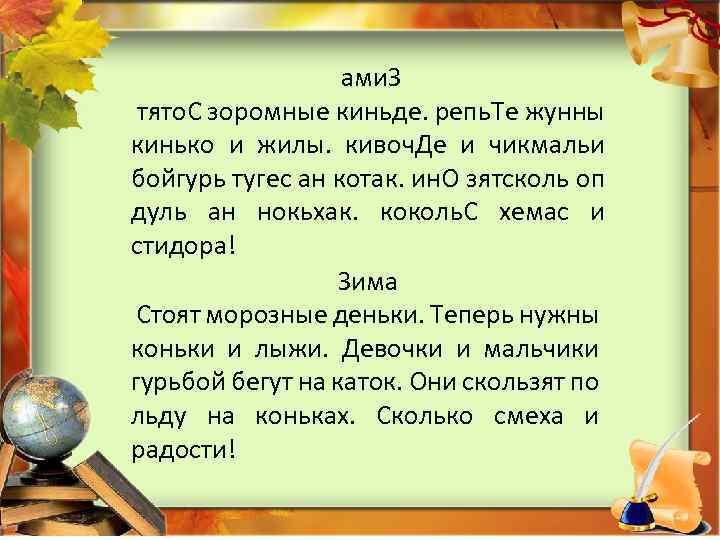 амиЗ
тятоС зоромные киньде. репьТе жунны кинько и жилы. кивочДе и чикмальи бойгурь тугес ан котак. инО зятсколь оп дуль ан нокьхак. кокольС хемас и стидора!

Зима
Стоят морозные деньки. Теперь нужны коньки и лыжи. Девочки и мальчики гурьбой бегут на каток. Они скользят по льду на коньках. Сколько смеха и радости!